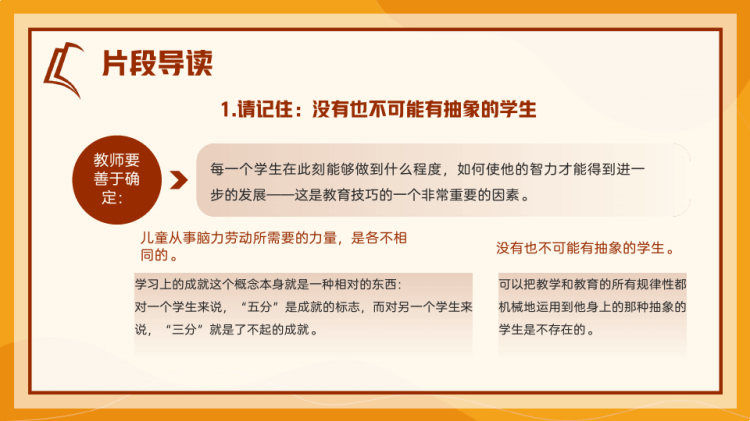 片段导读

1.请记住：没有也不可能有抽象的学生

教师要善于确定：

每一个学生在此刻能够做到什么程度，如何使他的智力才能得到进一步的发展——这是教育技巧的一个非常重要的因素。

儿童从事脑力劳动所需要的力量，是各不相同的。

学习上的成就这个概念本身就是一种相对的东西：
对一个学生来说，“五分”是成就的标志，而对另一个学生来说，“三分”就是了不起的成就。

没有也不可能有抽象的学生。

可以把教学和教育的所有规律性都机械地运用到他身上的那种抽象的学生是不存在的。